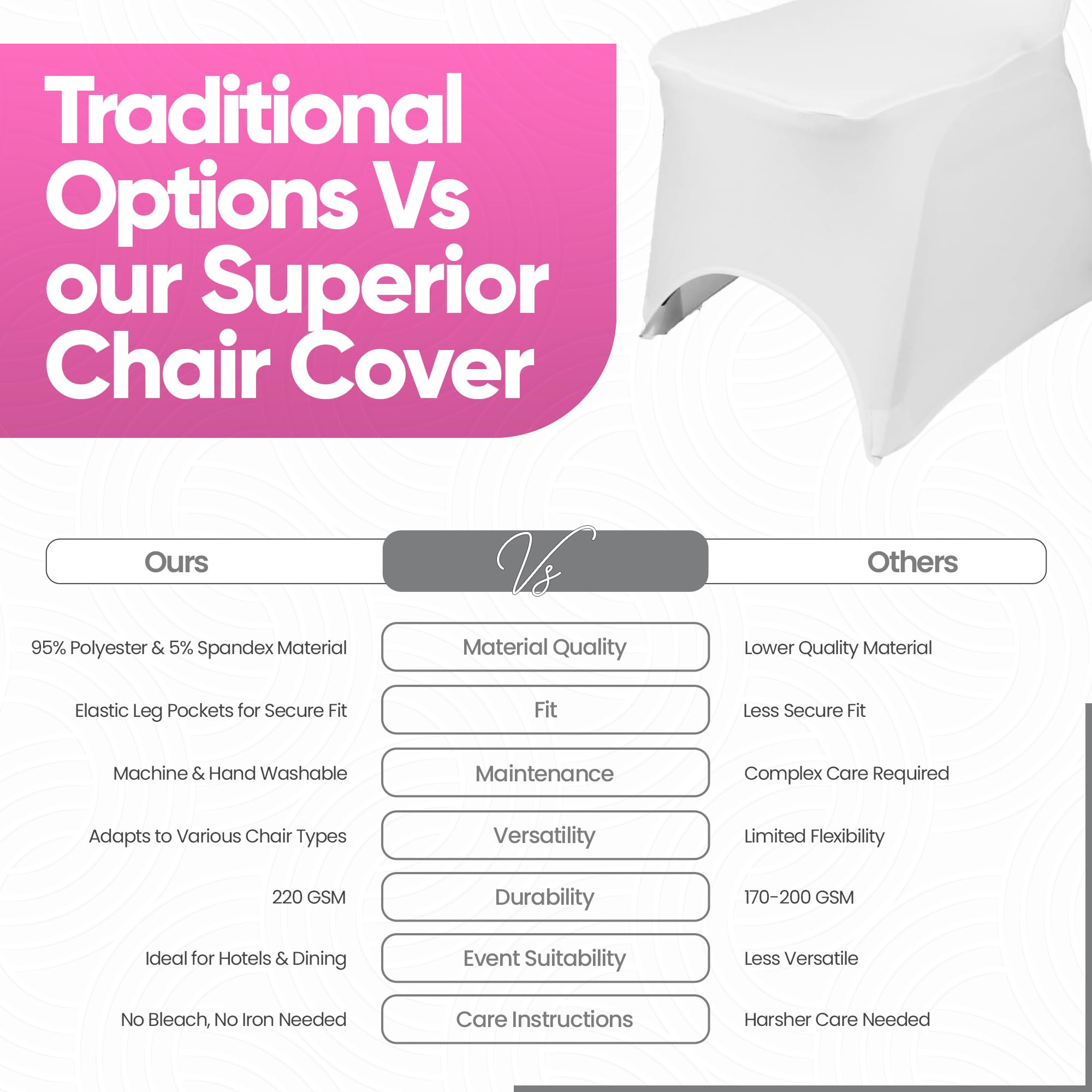 Traditional Options Vs our Superior Chair Cover

| Ours | Vs | Others |
|---|---|---|
| 95% Polyester & 5% Spandex Material | Material Quality | Lower Quality Material |
| Elastic Leg Pockets for Secure Fit | Fit | Less Secure Fit |
| Machine & Hand Washable | Maintenance | Complex Care Required |
| Adapts to Various Chair Types | Versatility | Limited Flexibility |
| 220 GSM | Durability | 170-200 GSM |
| Ideal for Hotels & Dining | Event Suitability | Less Versatile |
| No Bleach, No Iron Needed | Care Instructions | Harsher Care Needed |